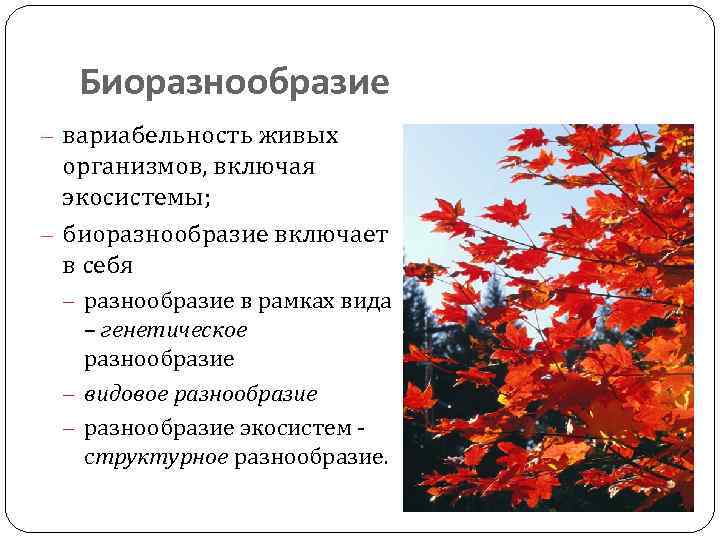 Биоразнообразие

– вариабельность живых организмов, включая экосистемы;

– биоразнообразие включает в себя

– разнообразие в рамках вида – генетическое разнообразие

– видовое разнообразие

– разнообразие экосистем - структурное разнообразие.